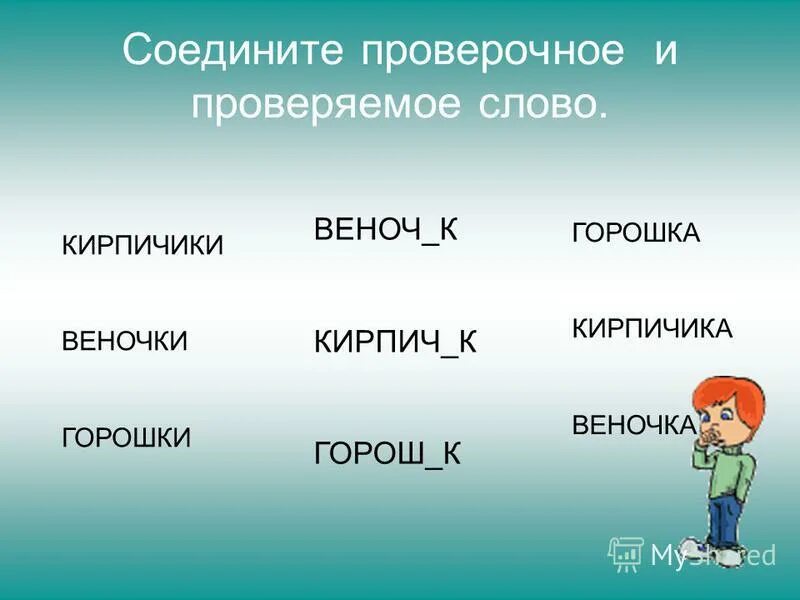 Соедините проверочное и проверяемое слово.

КИРПИЧИКИ

ВЕНОЧКИ

ГОРОШКИ

ВЕНОЧ_К

КИРПИЧ_К

ГОРОШ_К

ГОРОШКА

КИРПИЧИКА

ВЕНОЧКА

MyShared